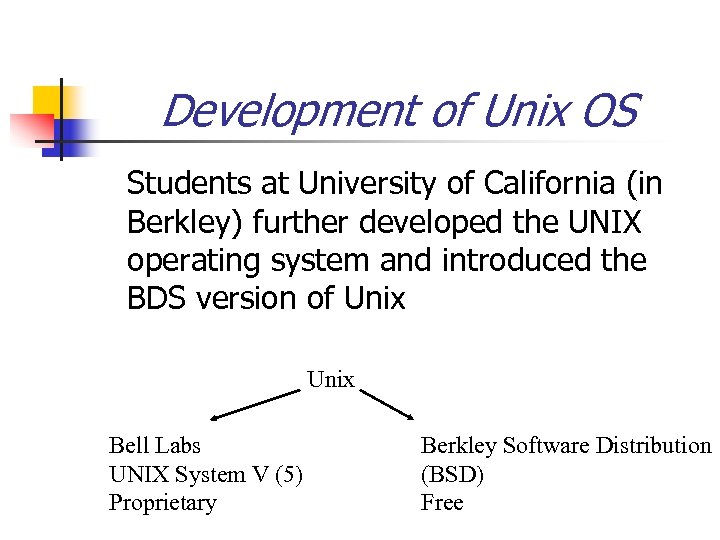 Development of Unix OS

Students at University of California (in Berkley) further developed the UNIX operating system and introduced the BDS version of Unix

Unix

Bell Labs
UNIX System V (5)
Proprietary

Berkley Software Distribution
(BSD)
Free